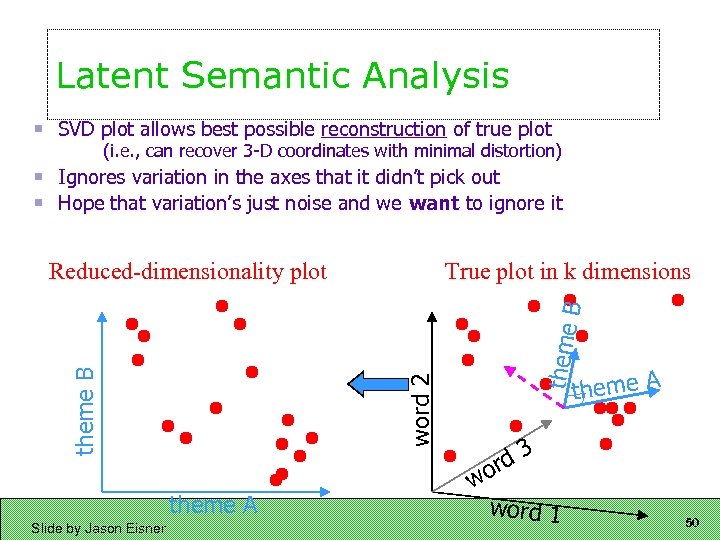 Latent Semantic Analysis

SVD plot allows best possible reconstruction of true plot (i.e., can recover 3-D coordinates with minimal distortion)

Ignores variation in the axes that it didn't pick out

Hope that variation's just noise and we **want** to ignore it

Reduced-dimensionality plot

theme B

theme A

True plot in k dimensions

word 2

word 3

word 1

theme B

theme A

Slide by Jason Eisner

50